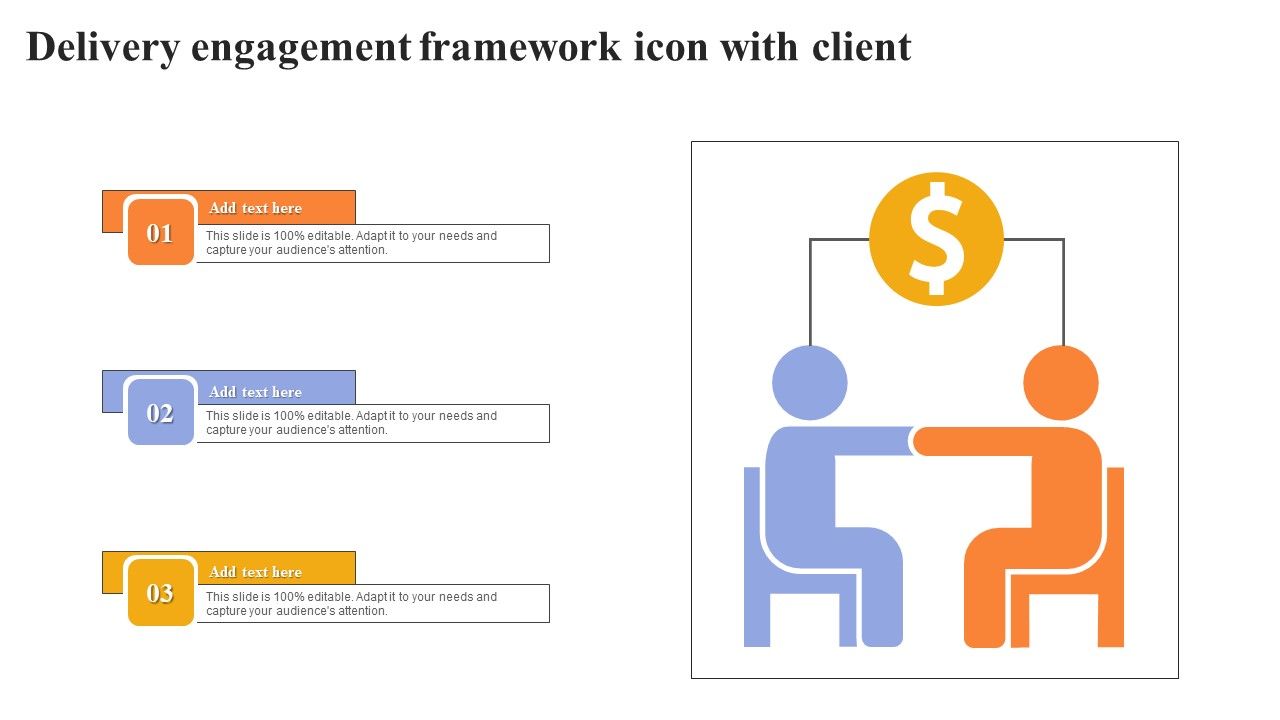 Delivery engagement framework icon with client

01
Add text here
This slide is 100% editable. Adapt it to your needs and capture your audience's attention.

02
Add text here
This slide is 100% editable. Adapt it to your needs and capture your audience's attention.

03
Add text here
This slide is 100% editable. Adapt it to your needs and capture your audience's attention.

$